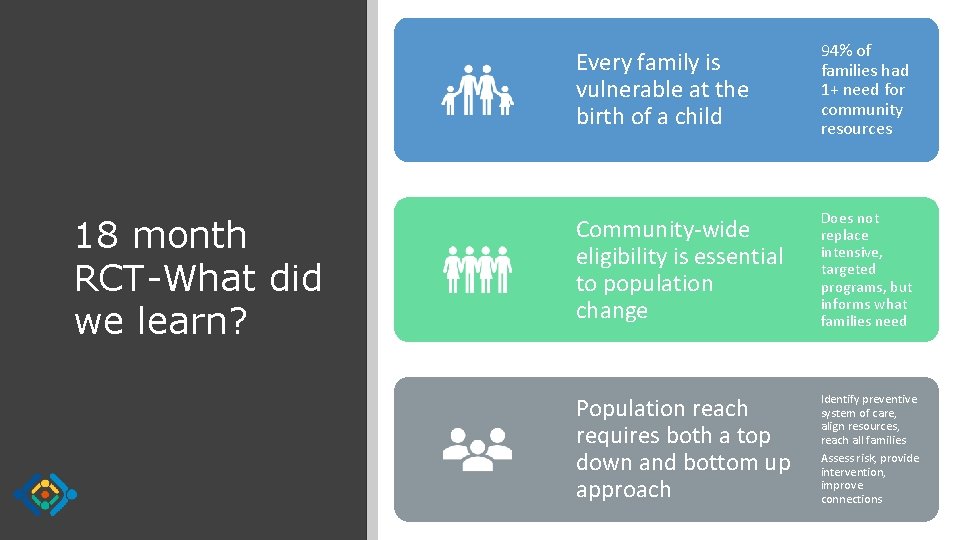 18 month RCT-What did we learn?

Every family is vulnerable at the birth of a child

94% of families had 1+ need for community resources

Community-wide eligibility is essential to population change

Does not replace intensive, targeted programs, but informs what families need

Population reach requires both a top down and bottom up approach

Identify preventive system of care, align resources, reach all families

Assess risk, provide intervention, improve connections